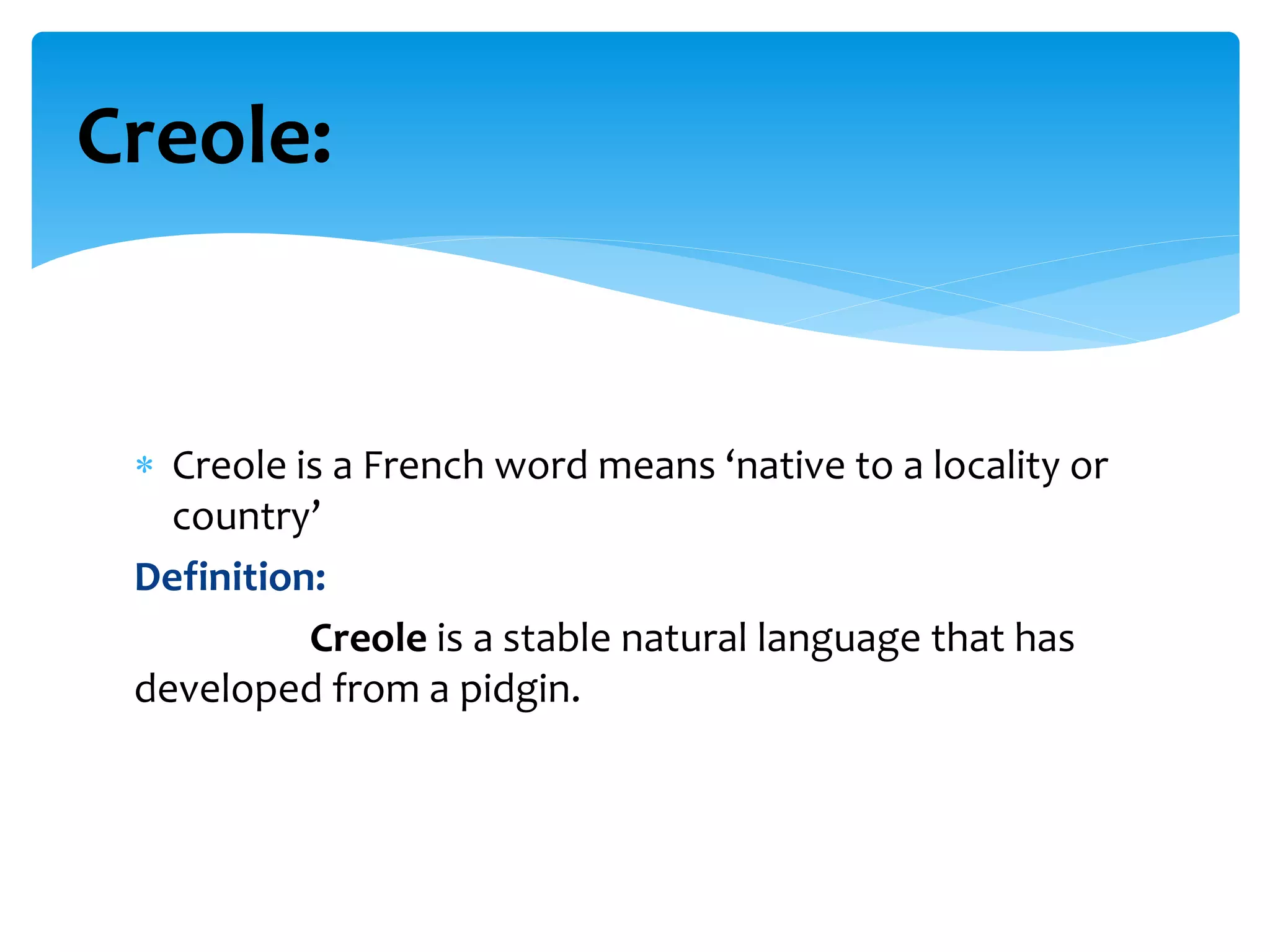 Creole:

* Creole is a French word means ‘native to a locality or country’

Definition:

Creole is a stable natural language that has developed from a pidgin.